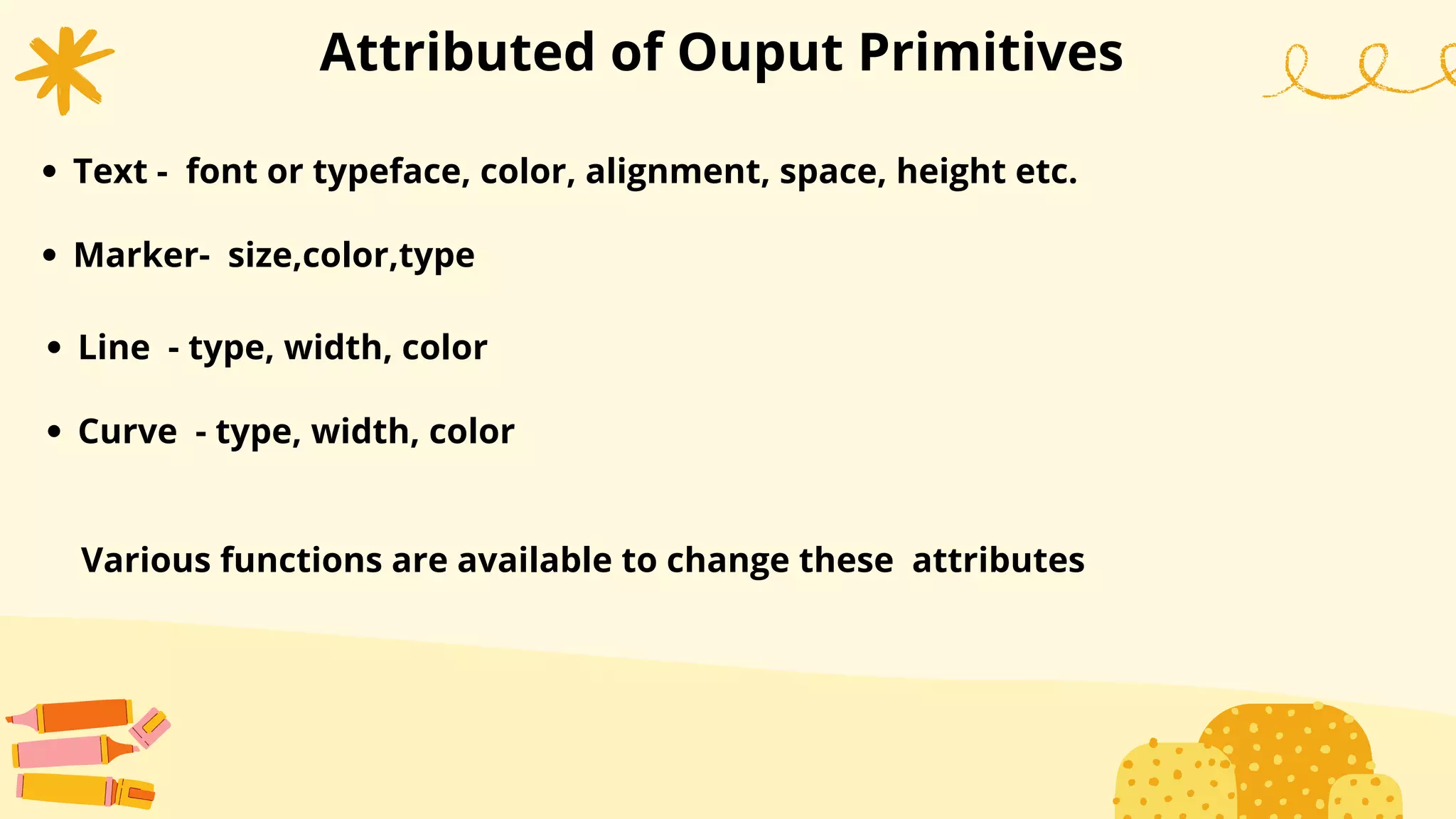 Attributed of Ouput Primitives

• Text - font or typeface, color, alignment, space, height etc.

• Marker- size,color,type

• Line - type, width, color

• Curve - type, width, color

Various functions are available to change these attributes